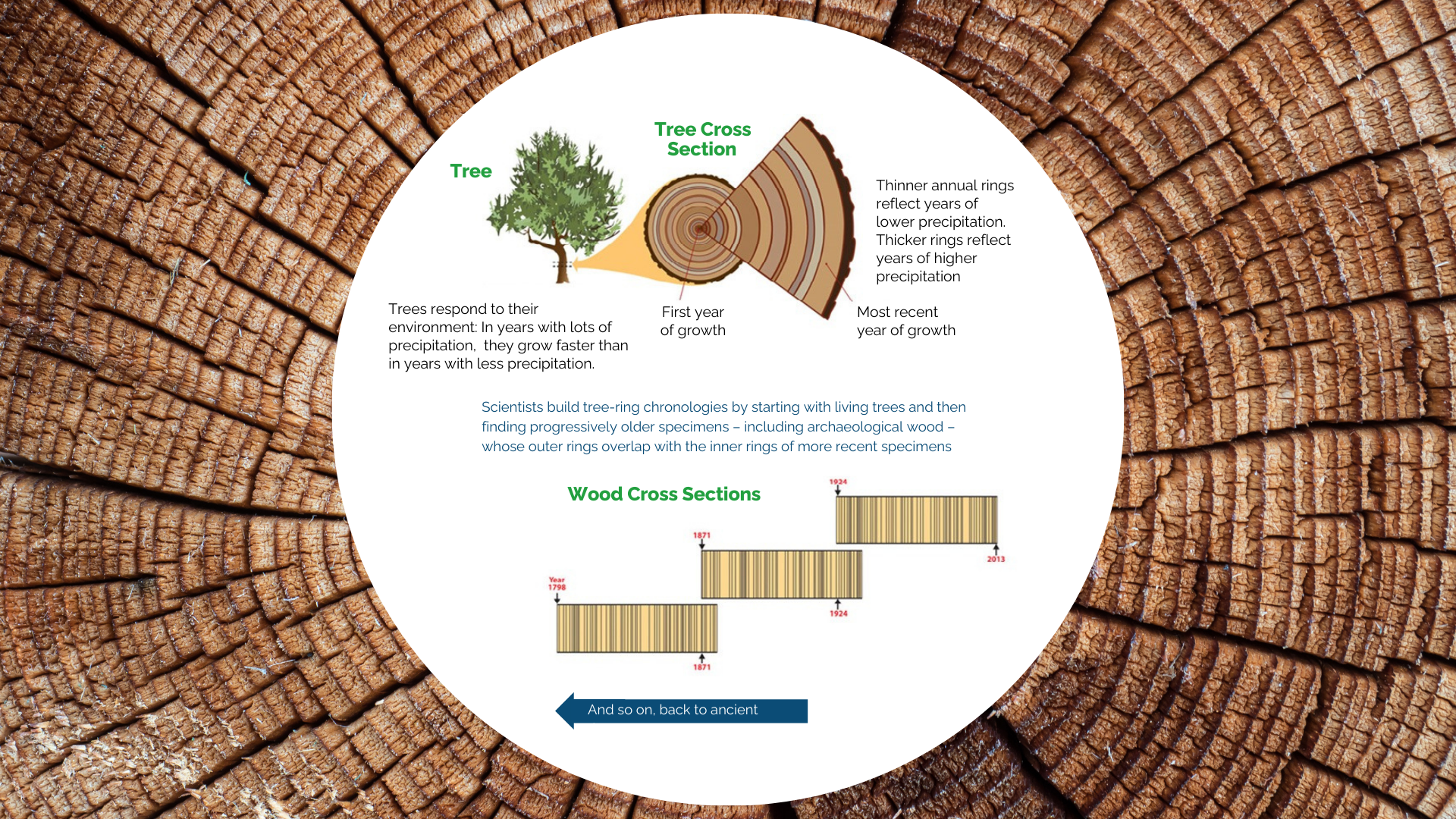 Tree

Tree Cross Section

Thinner annual rings reflect years of lower precipitation. Thicker rings reflect years of higher precipitation

Trees respond to their environment: In years with lots of precipitation, they grow faster than in years with less precipitation.

First year of growth

Most recent year of growth

Scientists build tree-ring chronologies by starting with living trees and then finding progressively older specimens – including archaeological wood – whose outer rings overlap with the inner rings of more recent specimens

Wood Cross Sections

1924

2013

1871

1924

Year 1798

1871

And so on, back to ancient